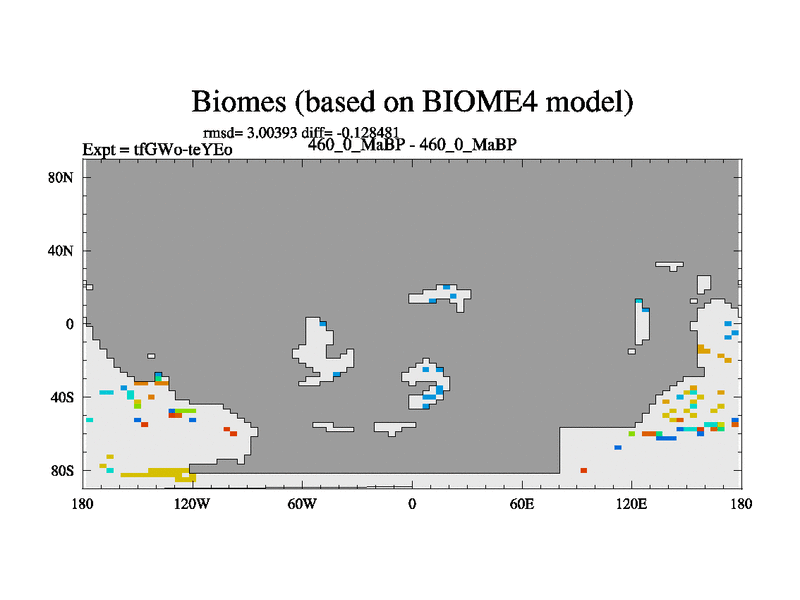 Biomes (based on BIOME4 model)

rmsd= 3.00393 diff= -0.128481
Expt = tfGWo-teYEo
460_0_MaBP - 460_0_MaBP

80N
40N
0
40S
80S

180
120W
60W
0
60E
120E
180